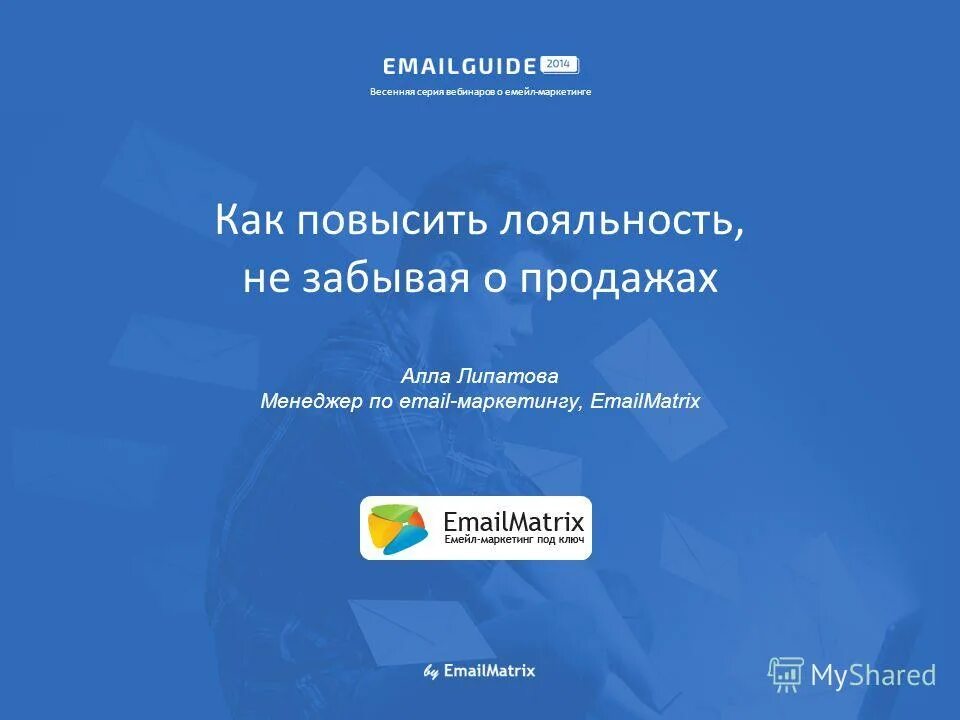 EMAILGUIDE 2014
Весенняя серия вебинаров о емейл-маркетинге

Как повысить лояльность, не забывая о продажах

Алла Липатова
Менеджер по email-маркетингу, EmailMatrix

EmailMatrix
Емейл-маркетинг под ключ

by EmailMatrix

MyShared